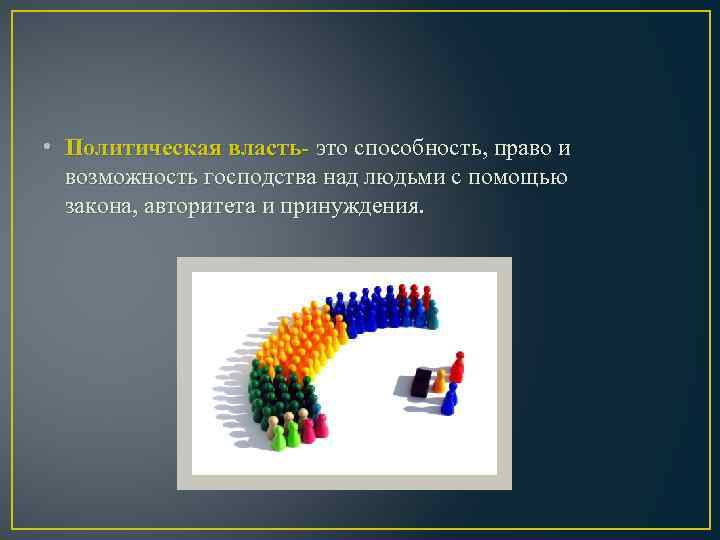 • Политическая власть- это способность, право и возможность господства над людьми с помощью закона, авторитета и принуждения.